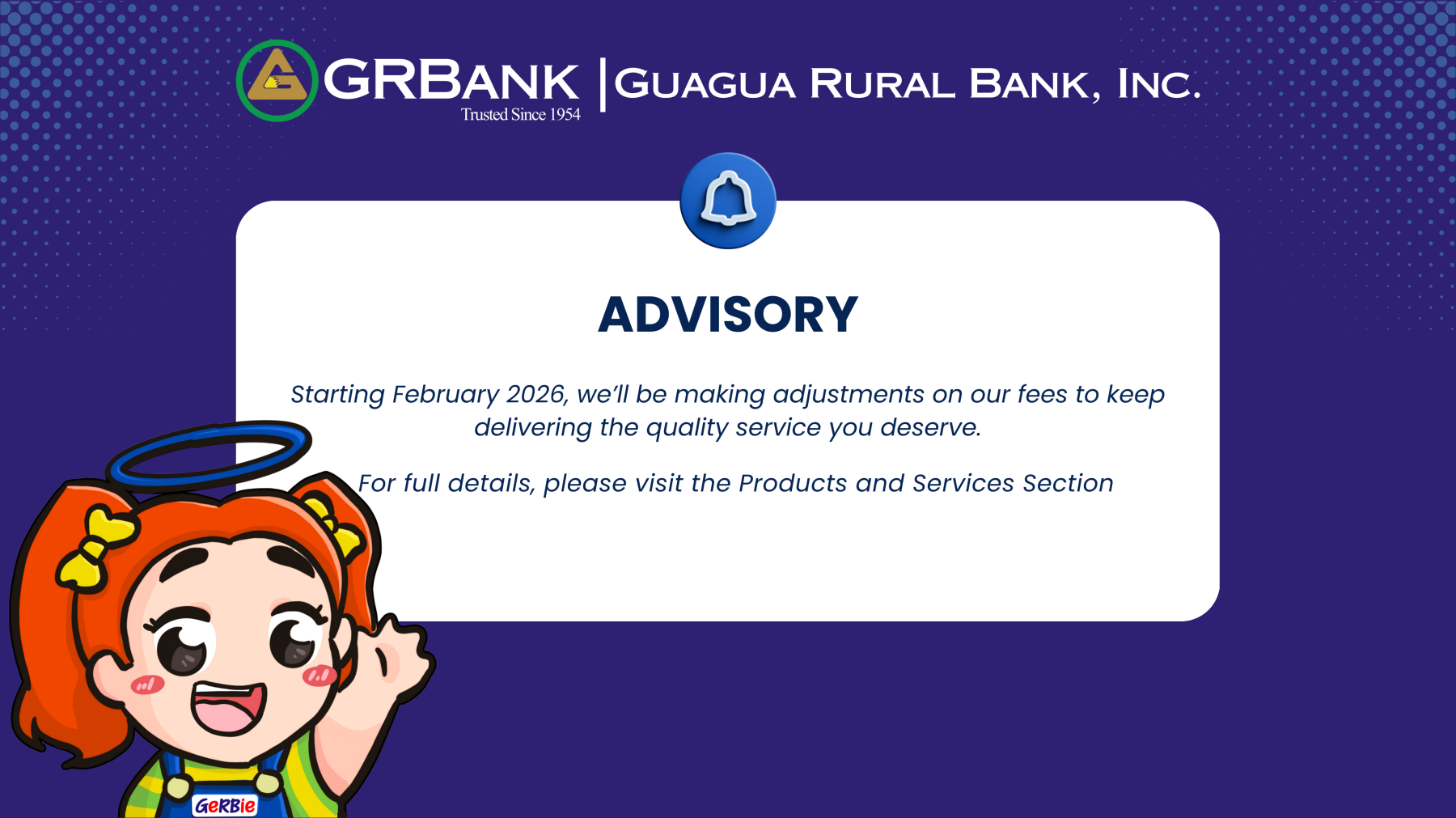 GRBANK
Trusted Since 1954
GUAGUA RURAL BANK, INC.

ADVISORY

Starting February 2026, we'll be making adjustments on our fees to keep delivering the quality service you deserve.

For full details, please visit the Products and Services Section

GeRBie